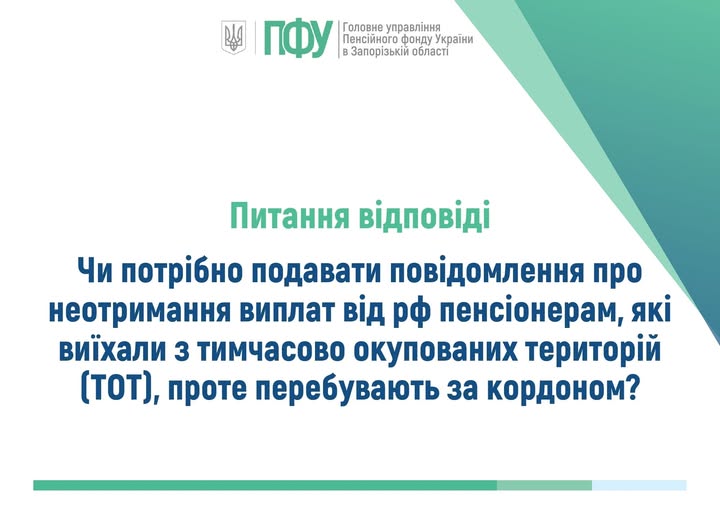 ПФУ Головне управління Пенсійного фонду України в Запорізькій області

Питання відповіді

Чи потрібно подавати повідомлення про неотримання виплат від рф пенсіонерам, які виїхали з тимчасово окупованих територій (ТОТ), проте перебувають за кордоном?